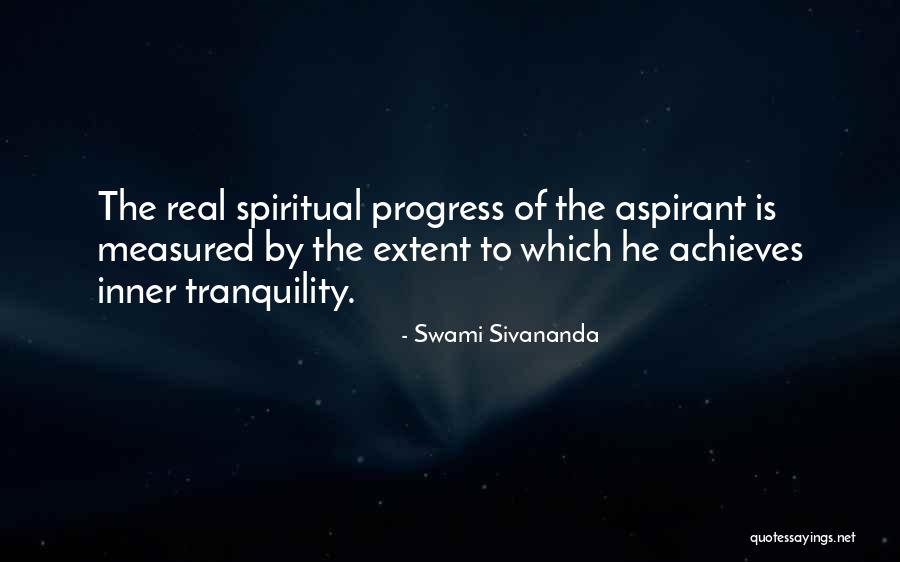 The real spiritual progress of the aspirant is measured by the extent to which he achieves inner tranquility.

- Swami Sivananda

quotessayings.net